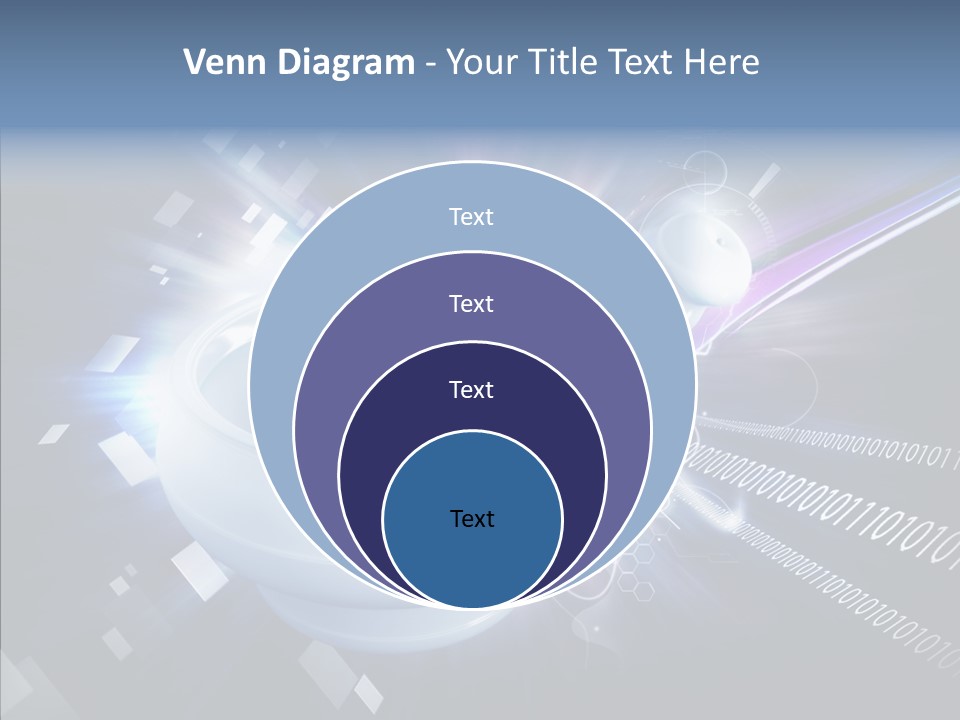 Venn Diagram - Your Title Text Here

Text

Text

Text

Text